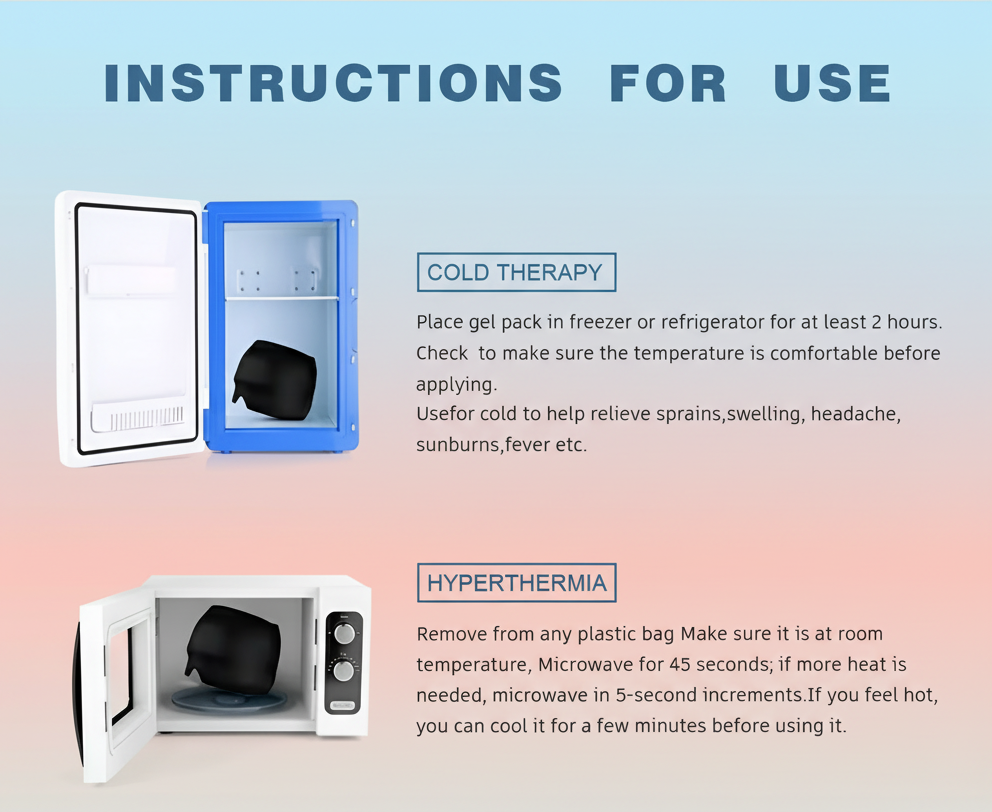 INSTRUCTIONS FOR USE

COLD THERAPY

Place gel pack in freezer or refrigerator for at least 2 hours. Check to make sure the temperature is comfortable before applying.
Usefor cold to help relieve sprains,swelling, headache, sunburns,fever etc.

HYPERTHERMIA

Remove from any plastic bag Make sure it is at room temperature, Microwave for 45 seconds; if more heat is needed, microwave in 5-second increments.If you feel hot, you can cool it for a few minutes before using it.